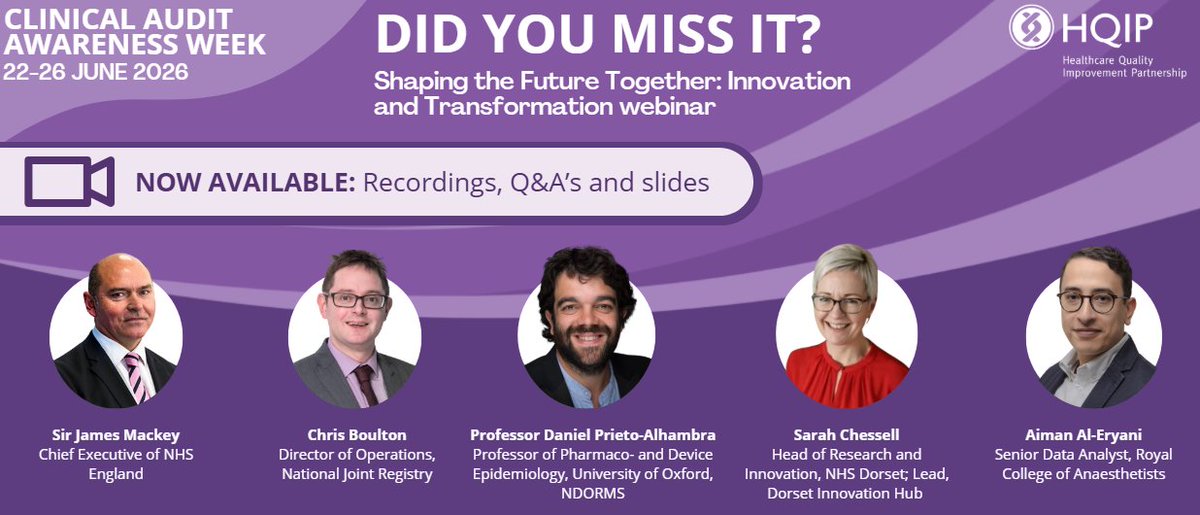 CLINICAL AUDIT AWARENESS WEEK
22-26 JUNE 2026

DID YOU MISS IT?

Shaping the Future Together: Innovation and Transformation webinar

HQIP
Healthcare Quality Improvement Partnership

NOW AVAILABLE: Recordings, Q&A's and slides

Sir James Mackey
Chief Executive of NHS England

Chris Boulton
Director of Operations, National Joint Registry

Professor Daniel Prieto-Alhambra
Professor of Pharmaco- and Device Epidemiology, University of Oxford, NDORMS

Sarah Chessell
Head of Research and Innovation, NHS Dorset; Lead, Dorset Innovation Hub

Aiman Al-Eryani
Senior Data Analyst, Royal College of Anaesthetists